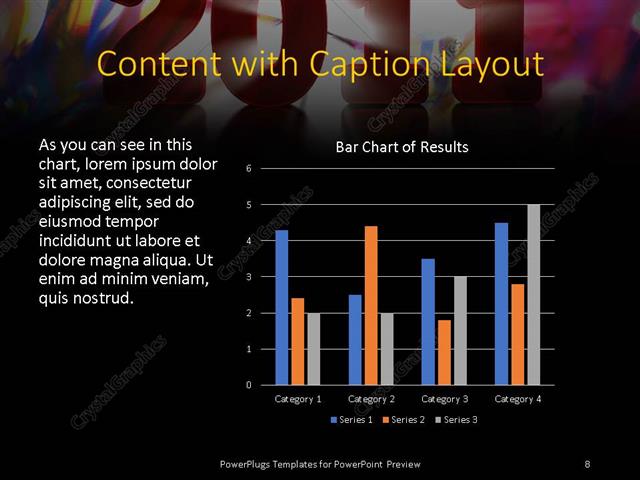 2011

Content with Caption Layout

As you can see in this chart, lorem ipsum dolor sit amet, consectetur adipiscing elit, sed do eiusmod tempor incididunt ut labore et dolore magna aliqua. Ut enim ad minim veniam, quis nostrud.

Bar Chart of Results

6
5
4
3
2
1
0

Category 1 Category 2 Category 3 Category 4

Series 1 Series 2 Series 3

CrystalGraphics

PowerPlugs Templates for PowerPoint Preview

8